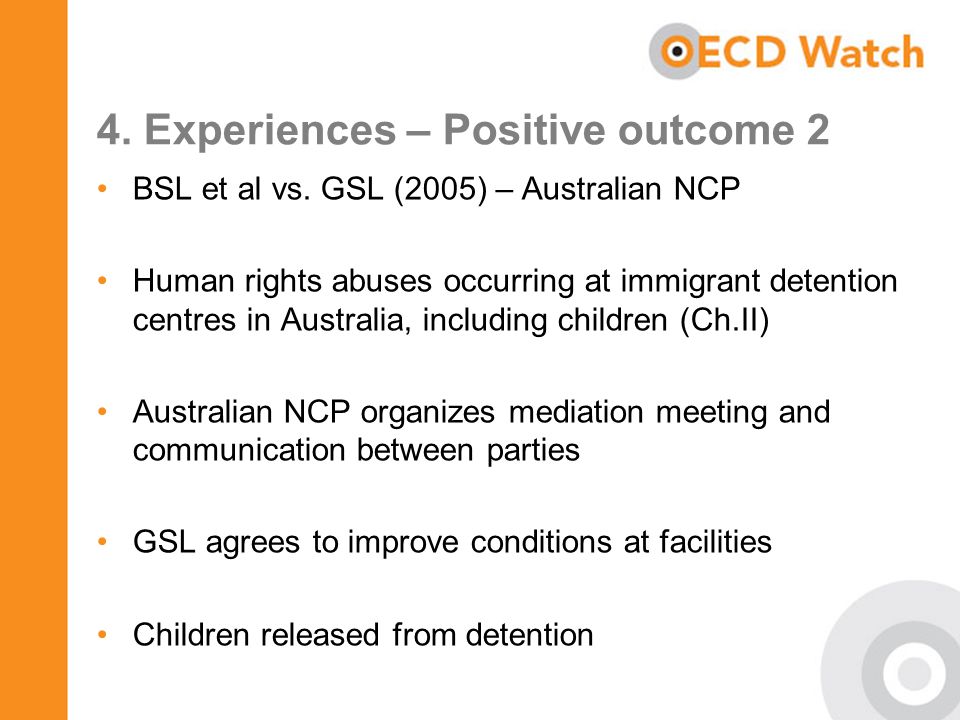 OECD Watch

4. Experiences – Positive outcome 2

• BSL et al vs. GSL (2005) – Australian NCP

• Human rights abuses occurring at immigrant detention centres in Australia, including children (Ch.II)

• Australian NCP organizes mediation meeting and communication between parties

• GSL agrees to improve conditions at facilities

• Children released from detention